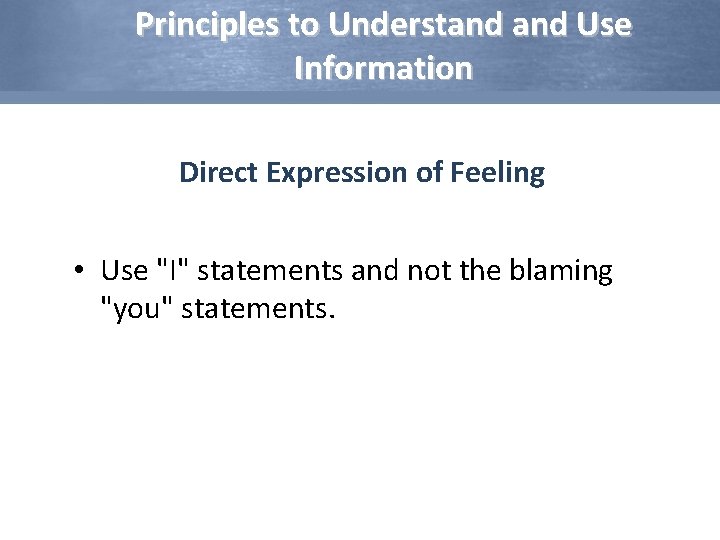 Principles to Understand and Use Information

Direct Expression of Feeling

• Use "I" statements and not the blaming "you" statements.